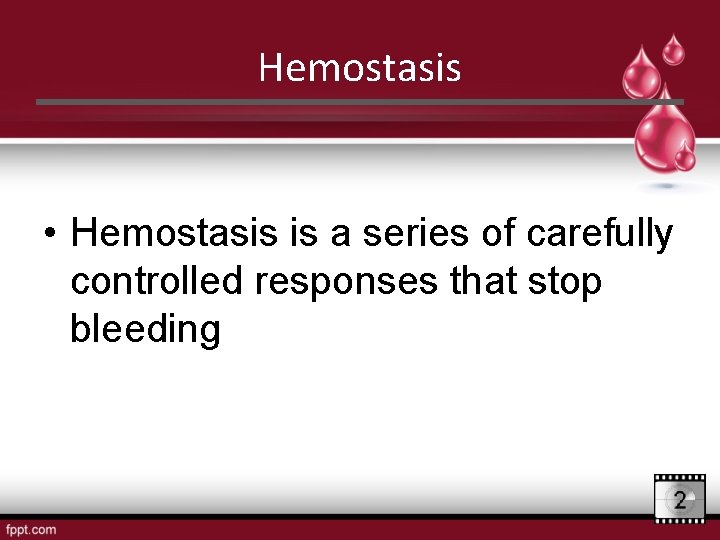 Hemostasis

• Hemostasis is a series of carefully controlled responses that stop bleeding

2

fppt.com